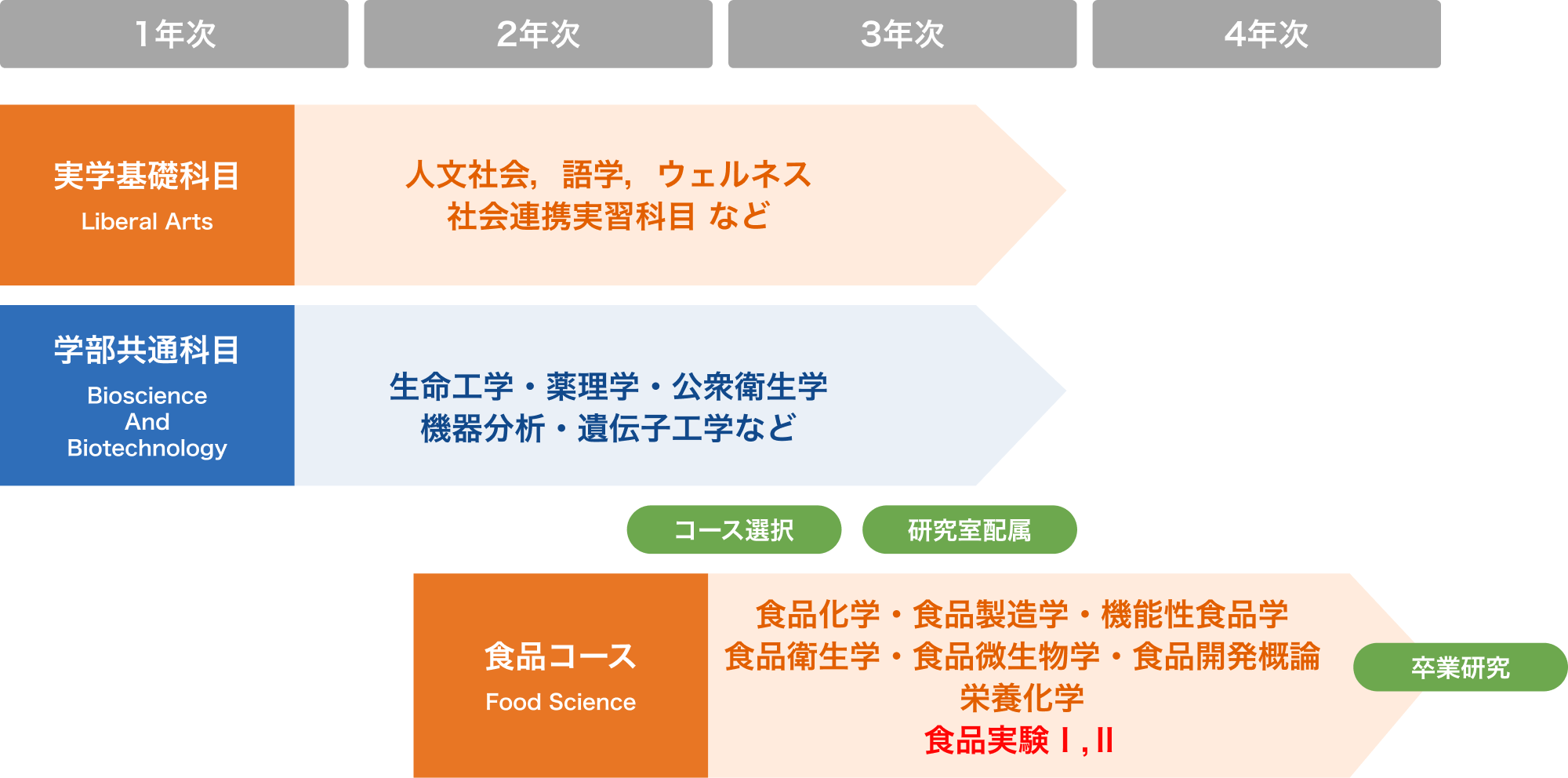 1年次

2年次

3年次

4年次

実学基礎科目
Liberal Arts

人文社会, 語学, ウェルネス
社会連携実習科目 など

学部共通科目
Bioscience And Biotechnology

生命工学・薬理学・公衆衛生学
機器分析・遺伝子工学など

コース選択

研究室配属

食品コース
Food Science

食品化学・食品製造学・機能性食品学
食品衛生学・食品微生物学・食品開発概論
栄養化学
食品実験 I , II

卒業研究